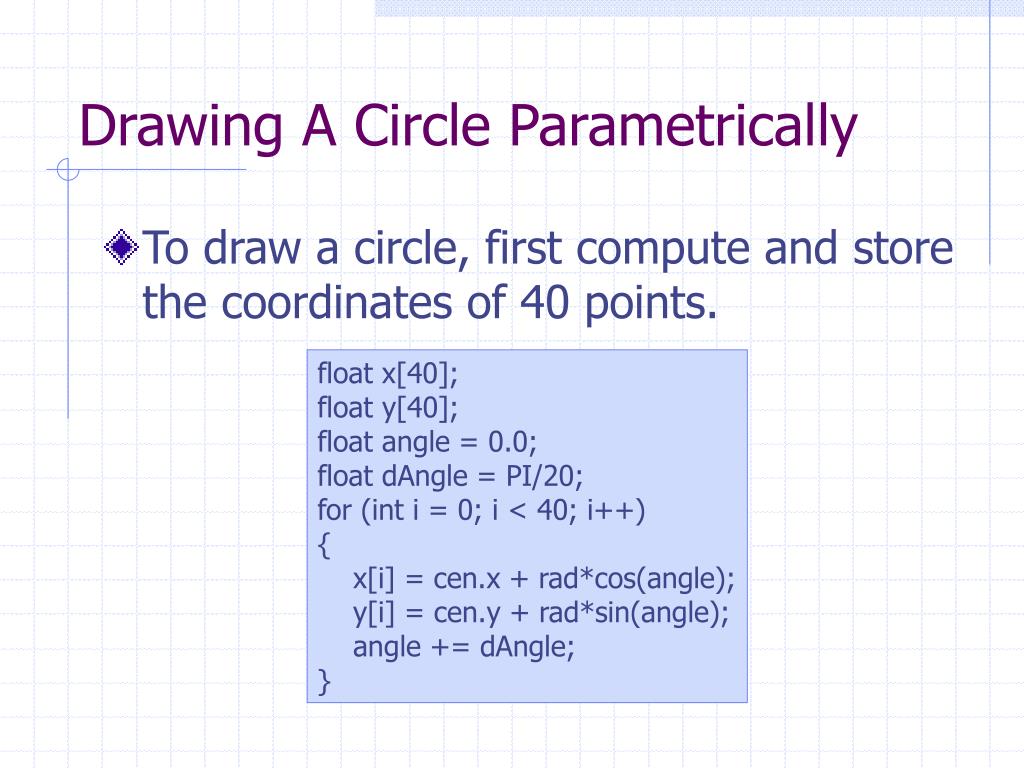 Drawing A Circle Parametrically

To draw a circle, first compute and store the coordinates of 40 points.

float x[40];
float y[40];
float angle = 0.0;
float dAngle = PI/20;
for (int i = 0; i < 40; i++)
{
x[i] = cen.x + rad*cos(angle);
y[i] = cen.y + rad*sin(angle);
angle += dAngle;
}